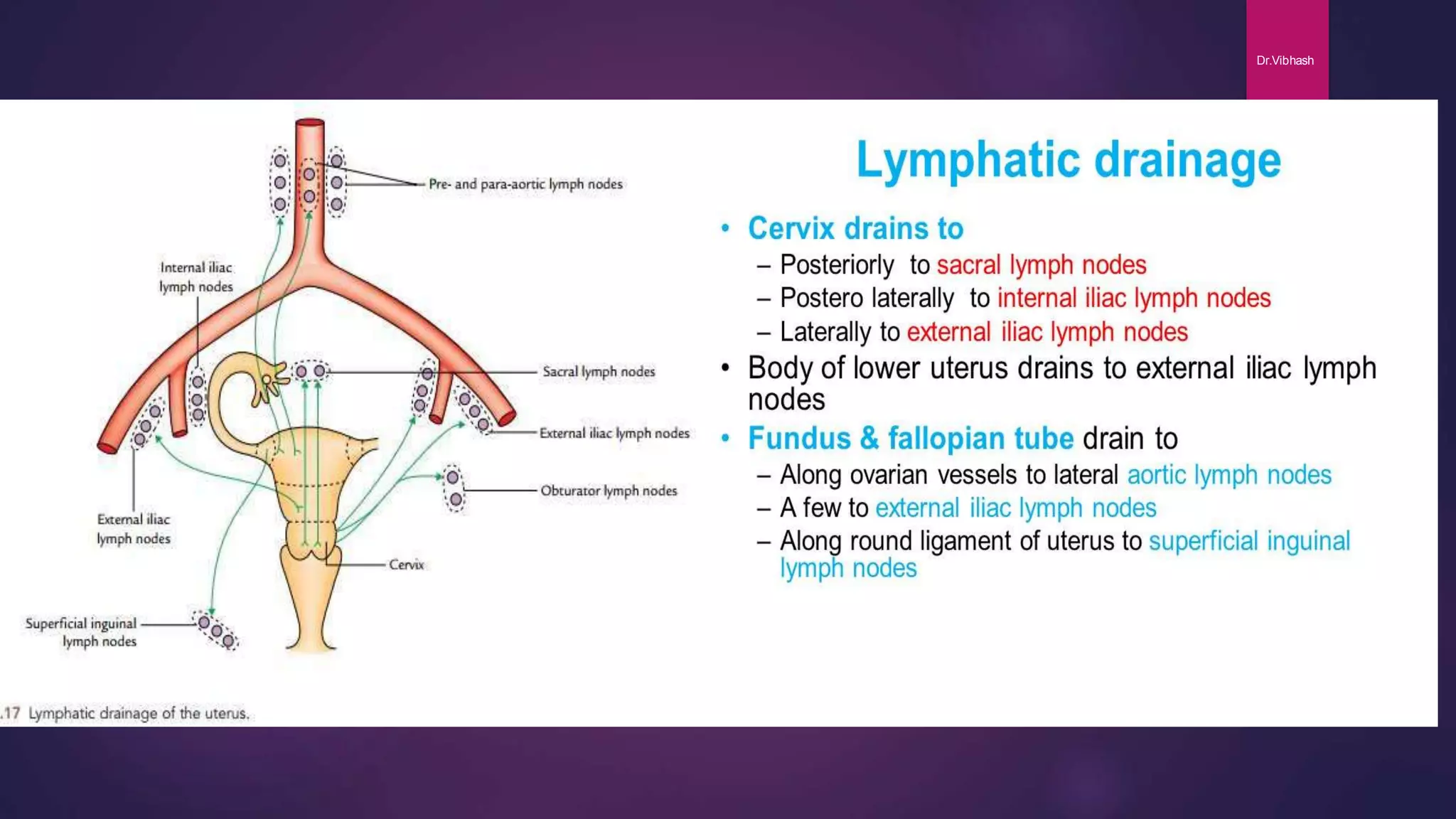 Dr.Vibhash

Pre- and para-aortic lymph nodes

Internal iliac lymph nodes

Sacral lymph nodes

External iliac lymph nodes

Obturator lymph nodes

External iliac lymph nodes

Cervix

Superficial inguinal lymph nodes

.17 Lymphatic drainage of the uterus.

Lymphatic drainage

• Cervix drains to
– Posteriorly to sacral lymph nodes
– Postero laterally to internal iliac lymph nodes
– Laterally to external iliac lymph nodes
• Body of lower uterus drains to external iliac lymph nodes
• Fundus & fallopian tube drain to
– Along ovarian vessels to lateral aortic lymph nodes
– A few to external iliac lymph nodes
– Along round ligament of uterus to superficial inguinal lymph nodes